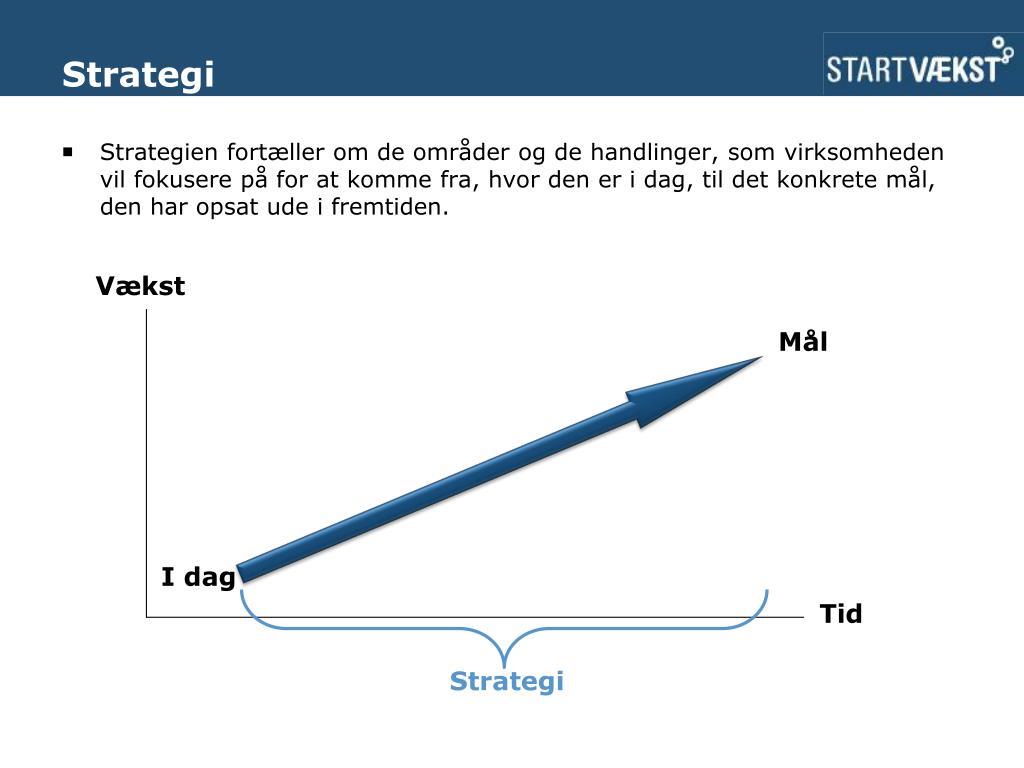 Strategi

STARTVÆKST

▪ Strategien fortæller om de områder og de handlinger, som virksomheden vil fokusere på for at komme fra, hvor den er i dag, til det konkrete mål, den har opsat ude i fremtiden.

Vækst

Mål

I dag

Tid

Strategi